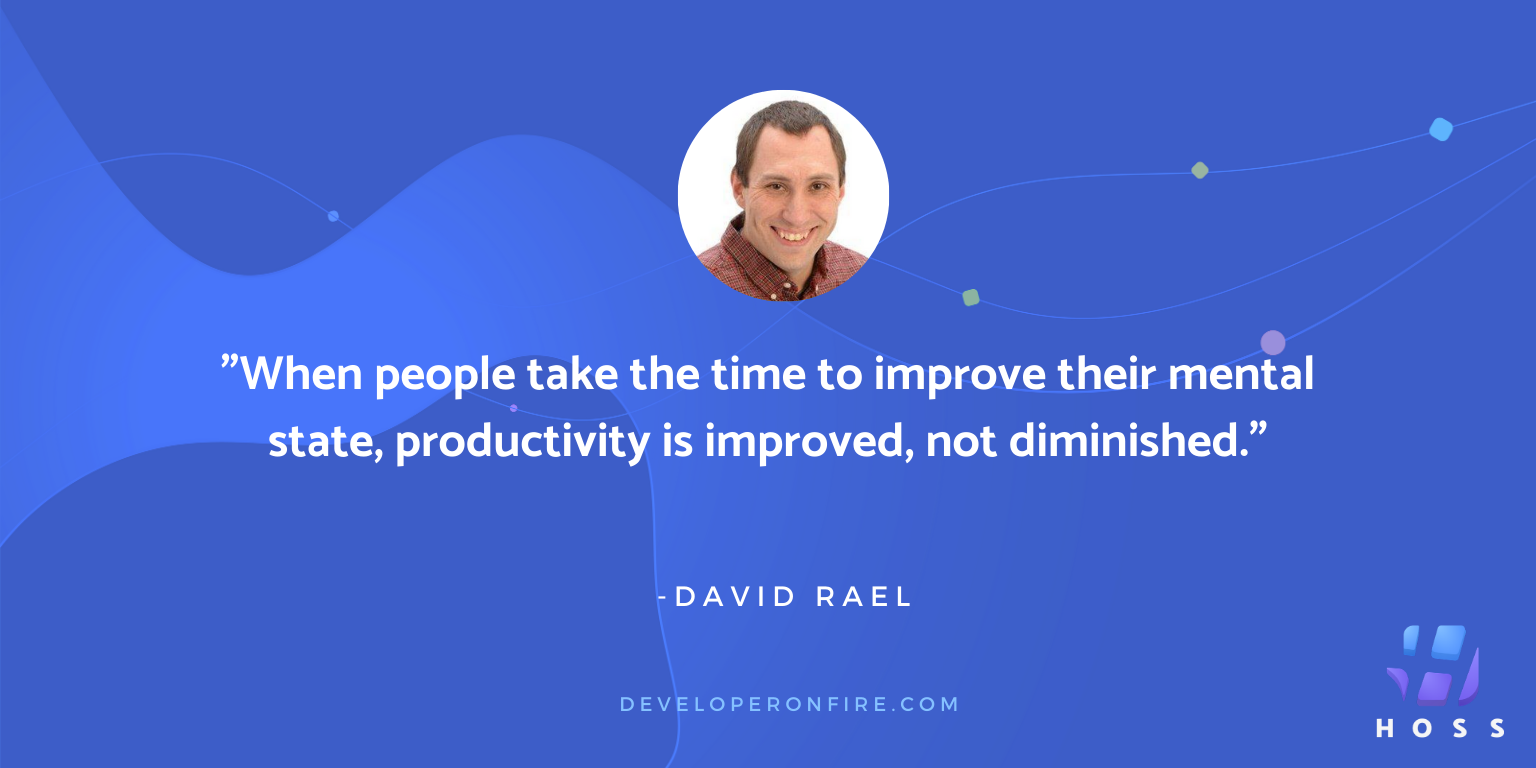 ”When people take the time to improve their mental state, productivity is improved, not diminished.”

-DAVID RAEL

DEVELOPERONFIRE.COM

HOSS